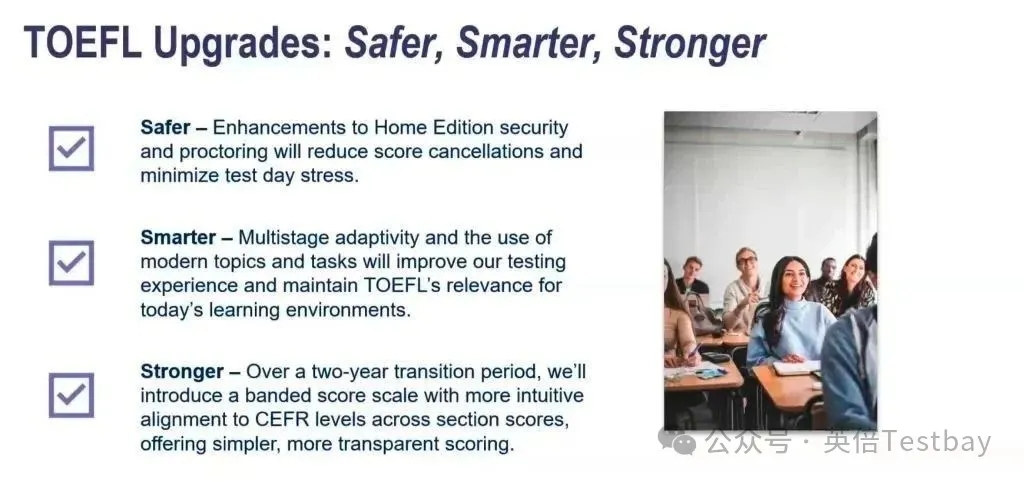 TOEFL Upgrades: Safer, Smarter, Stronger

Safer – Enhancements to Home Edition security and proctoring will reduce score cancellations and minimize test day stress.

Smarter – Multistage adaptivity and the use of modern topics and tasks will improve our testing experience and maintain TOEFL's relevance for today's learning environments.

Stronger – Over a two-year transition period, we'll introduce a banded score scale with more intuitive alignment to CEFR levels across section scores, offering simpler, more transparent scoring.

公众号 · 英倍Testbay